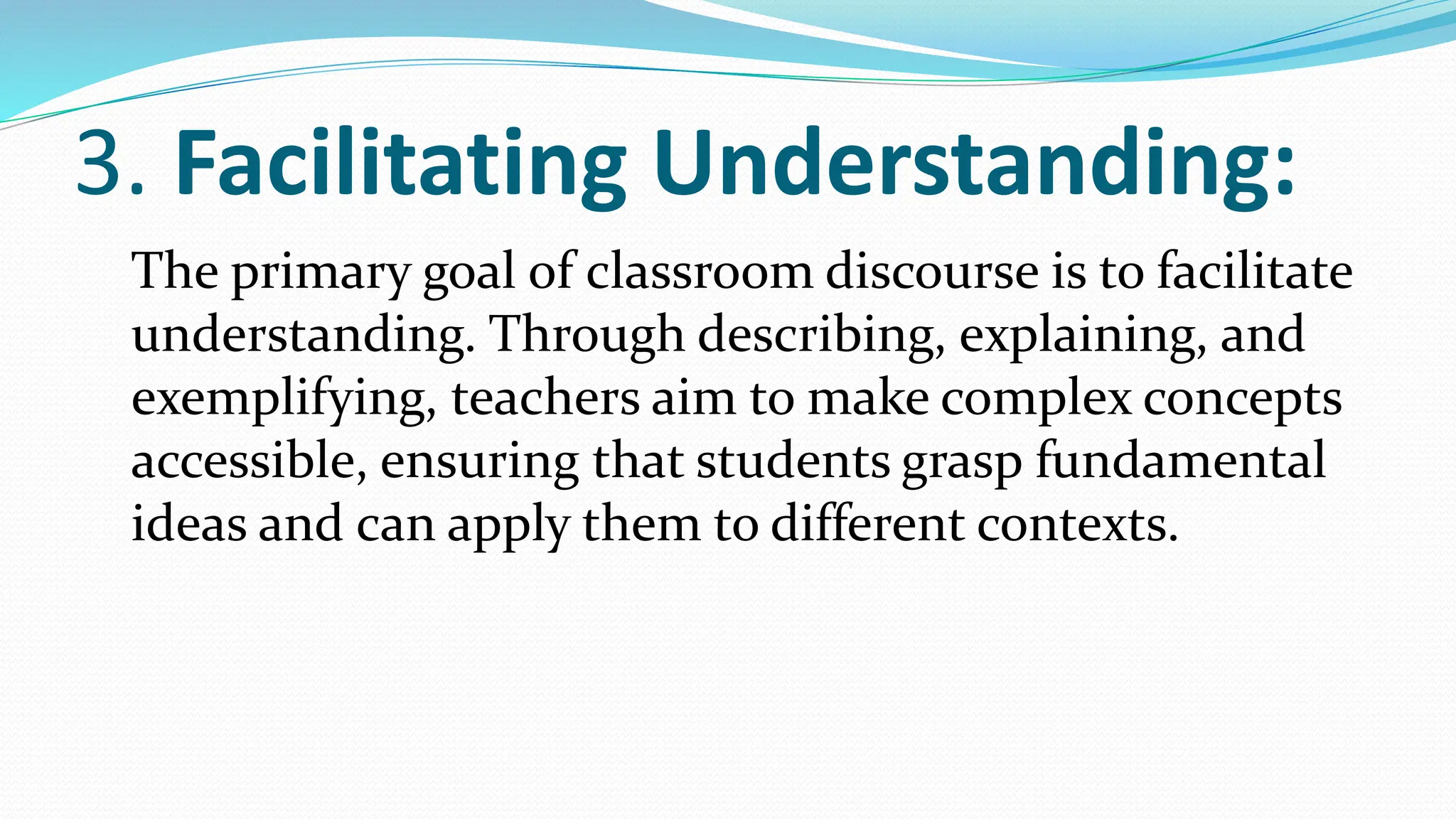 3. Facilitating Understanding:

The primary goal of classroom discourse is to facilitate understanding. Through describing, explaining, and exemplifying, teachers aim to make complex concepts accessible, ensuring that students grasp fundamental ideas and can apply them to different contexts.